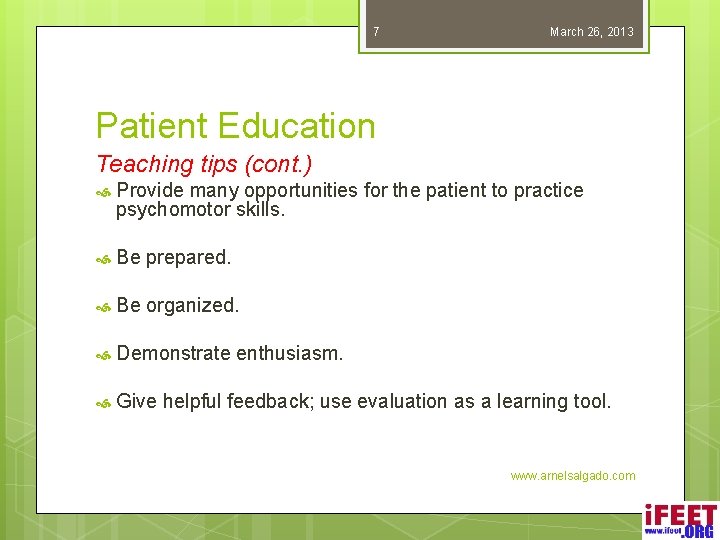 7

March 26, 2013

Patient Education

Teaching tips (cont.)

Provide many opportunities for the patient to practice psychomotor skills.

Be prepared.

Be organized.

Demonstrate enthusiasm.

Give helpful feedback; use evaluation as a learning tool.

www.arnelsalgado.com

iFEET www.ifeet.ORG